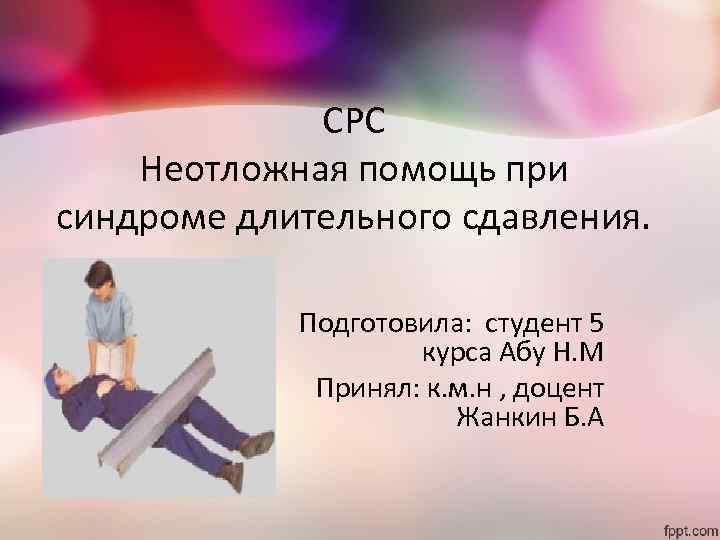 СРС
Неотложная помощь при синдроме длительного сдавления.

Подготовила: студент 5 курса Абу Н.М
Принял: к.м.н , доцент Жанкин Б.А

fppt.com